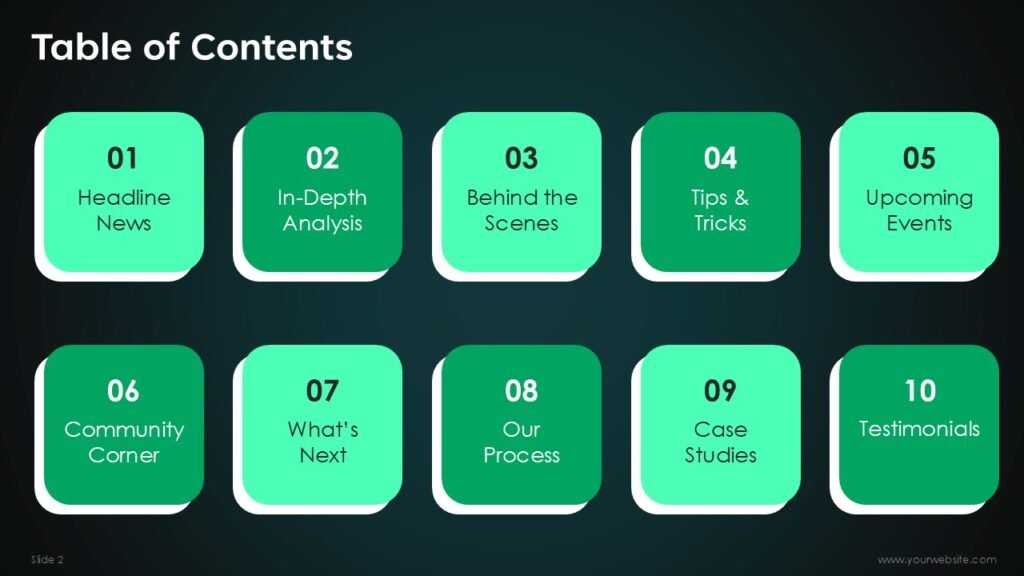 Table of Contents

01
Headline News

02
In-Depth Analysis

03
Behind the Scenes

04
Tips & Tricks

05
Upcoming Events

06
Community Corner

07
What's Next

08
Our Process

09
Case Studies

10
Testimonials

Slide 2

www.yourwebsite.com